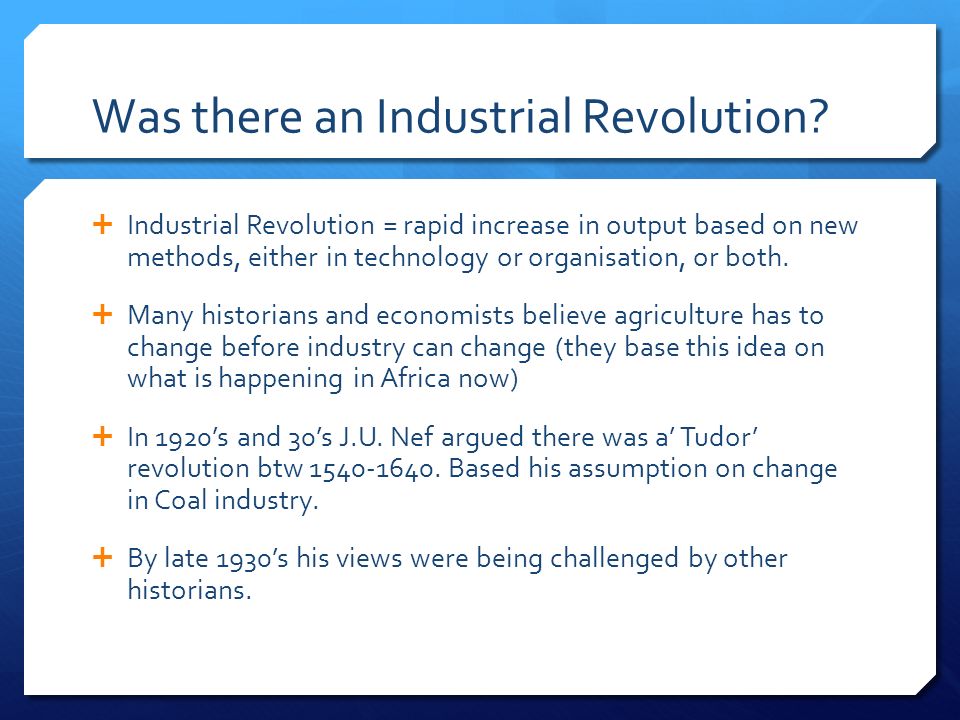 Was there an Industrial Revolution?

+ Industrial Revolution = rapid increase in output based on new methods, either in technology or organisation, or both.

+ Many historians and economists believe agriculture has to change before industry can change (they base this idea on what is happening in Africa now)

+ In 1920's and 30's J.U. Nef argued there was a' Tudor' revolution btw 1540-1640. Based his assumption on change in Coal industry.

+ By late 1930's his views were being challenged by other historians.